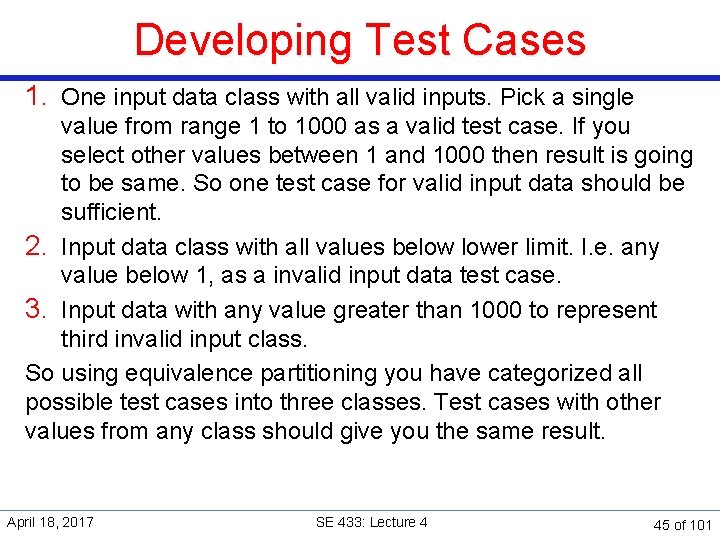 Developing Test Cases

1. One input data class with all valid inputs. Pick a single value from range 1 to 1000 as a valid test case. If you select other values between 1 and 1000 then result is going to be same. So one test case for valid input data should be sufficient.

2. Input data class with all values below lower limit. I.e. any value below 1, as a invalid input data test case.

3. Input data with any value greater than 1000 to represent third invalid input class.

So using equivalence partitioning you have categorized all possible test cases into three classes. Test cases with other values from any class should give you the same result.

April 18, 2017

SE 433: Lecture 4

45 of 101